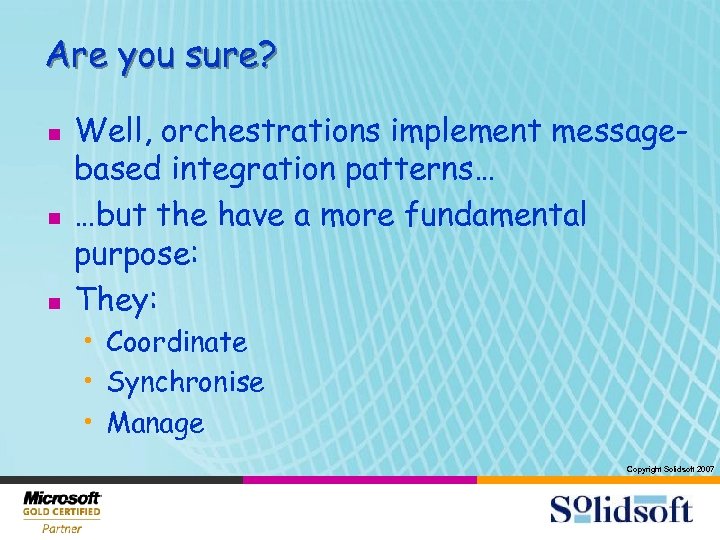 Are you sure?

- Well, orchestrations implement message-based integration patterns…
- …but the have a more fundamental purpose:
- They:
  - Coordinate
  - Synchronise
  - Manage

Copyright Solidsoft 2007

Microsoft GOLD CERTIFIED Partner

Solidsoft